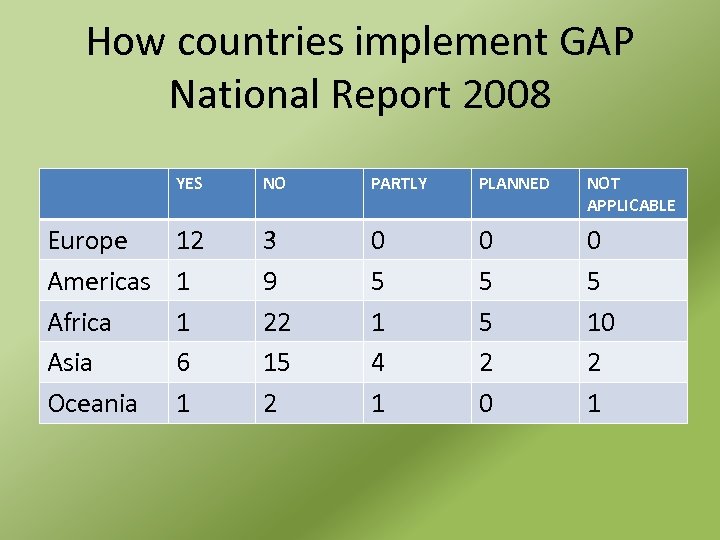 How countries implement GAP
National Report 2008

| | YES | NO | PARTLY | PLANNED | NOT APPLICABLE |
|---|---|---|---|---|---|
| Europe | 12 | 3 | 0 | 0 | 0 |
| Americas | 1 | 9 | 5 | 5 | 5 |
| Africa | 1 | 22 | 1 | 5 | 10 |
| Asia | 6 | 15 | 4 | 2 | 2 |
| Oceania | 1 | 2 | 1 | 0 | 1 |